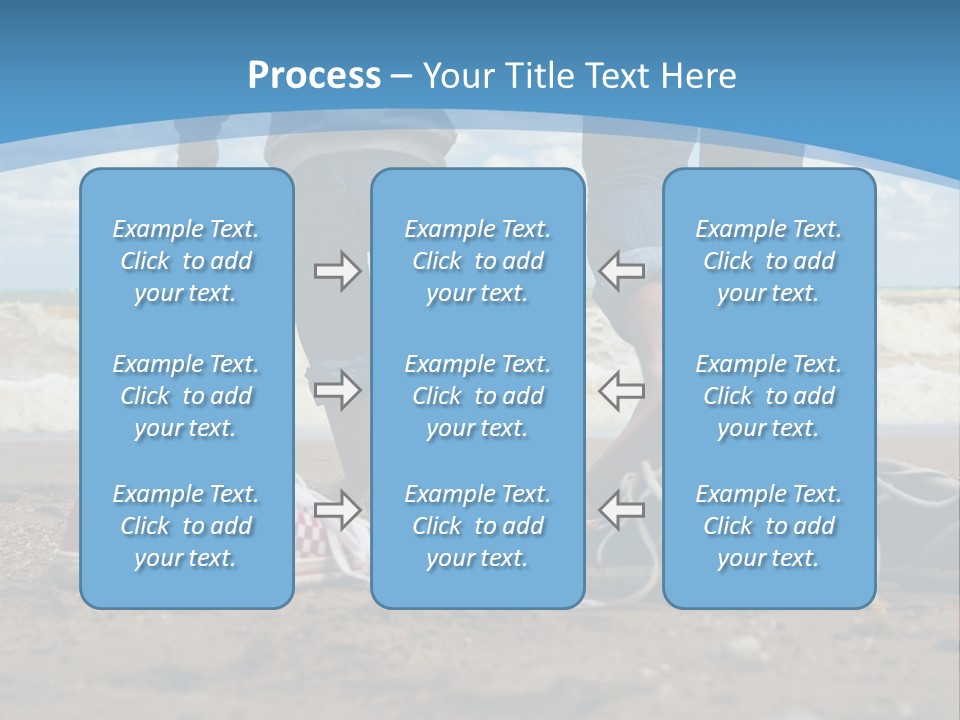 Process – Your Title Text Here

Example Text. Click to add your text.

Example Text. Click to add your text.

Example Text. Click to add your text.

Example Text. Click to add your text.

Example Text. Click to add your text.

Example Text. Click to add your text.

Example Text. Click to add your text.

Example Text. Click to add your text.

Example Text. Click to add your text.